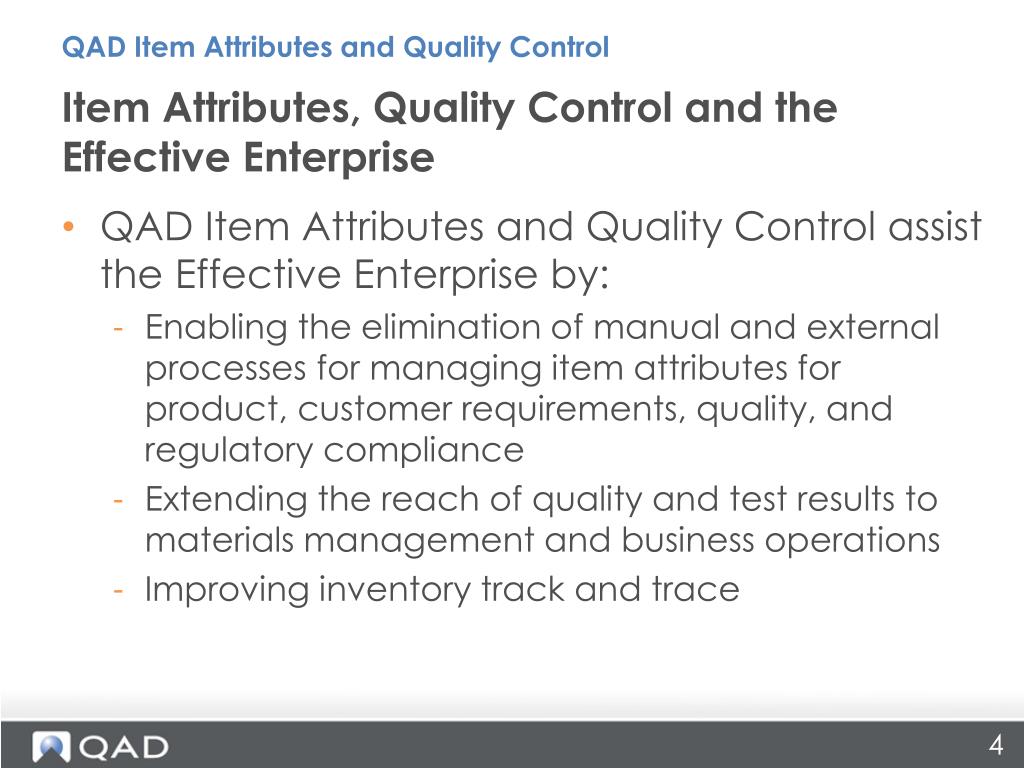 QAD Item Attributes and Quality Control

Item Attributes, Quality Control and the Effective Enterprise

• QAD Item Attributes and Quality Control assist the Effective Enterprise by:
- Enabling the elimination of manual and external processes for managing item attributes for product, customer requirements, quality, and regulatory compliance
- Extending the reach of quality and test results to materials management and business operations
- Improving inventory track and trace

QAD

4